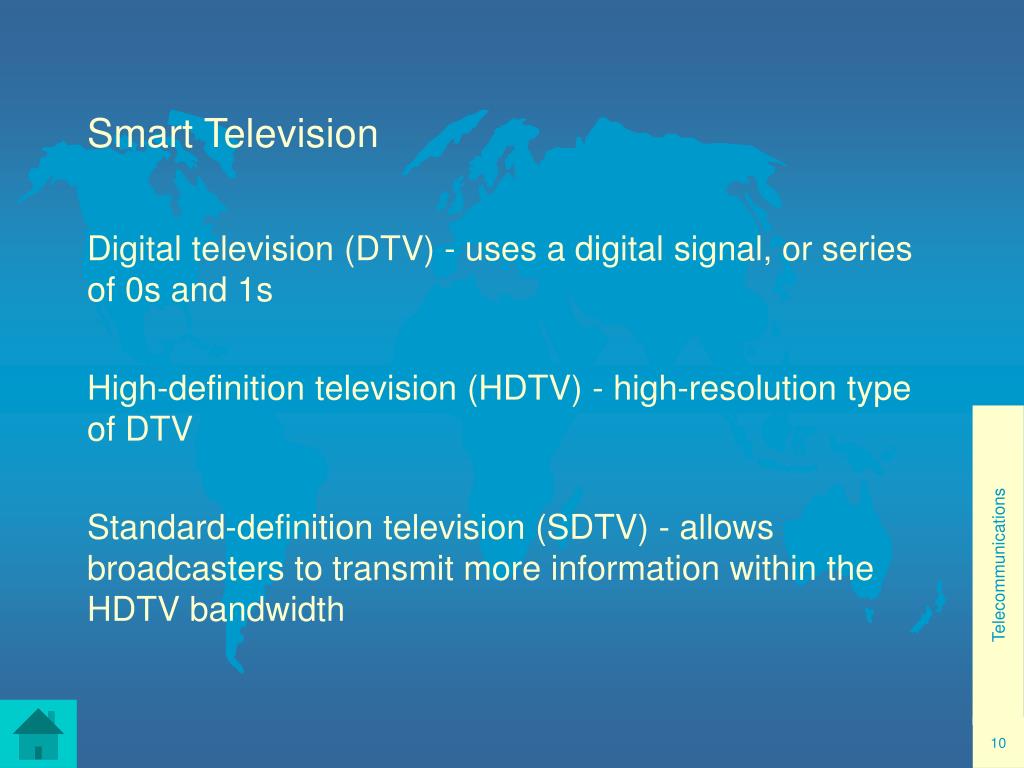 Smart Television

Digital television (DTV) - uses a digital signal, or series of 0s and 1s

High-definition television (HDTV) - high-resolution type of DTV

Standard-definition television (SDTV) - allows broadcasters to transmit more information within the HDTV bandwidth

Telecommunications

10